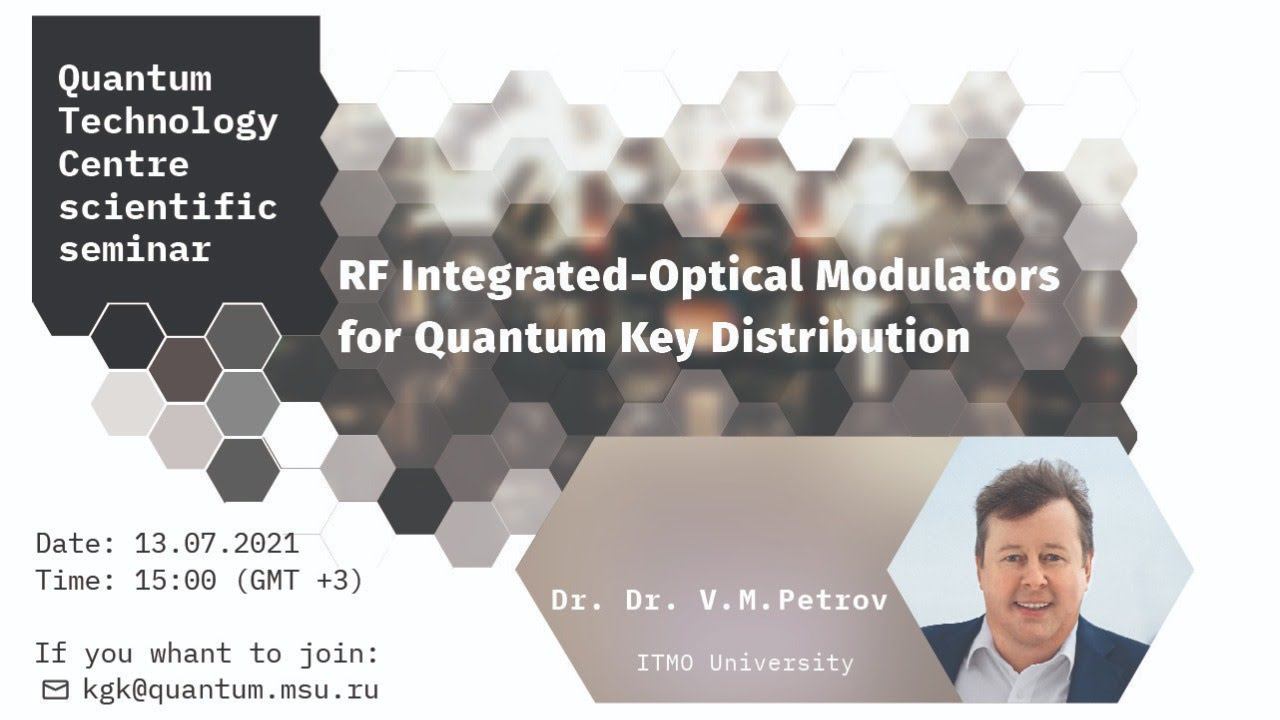 Quantum Technology Centre scientific seminar

RF Integrated-Optical Modulators for Quantum Key Distribution

Date: 13.07.2021
Time: 15:00 (GMT +3)

If you whant to join:
kgk@quantum.msu.ru

Dr. Dr. V.M.Petrov

ITMO University